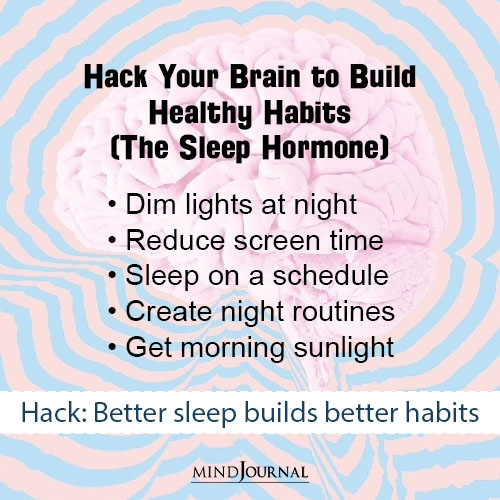 Hack Your Brain to Build Healthy Habits (The Sleep Hormone)

• Dim lights at night
• Reduce screen time
• Sleep on a schedule
• Create night routines
• Get morning sunlight

Hack: Better sleep builds better habits

MINDJOURNAL